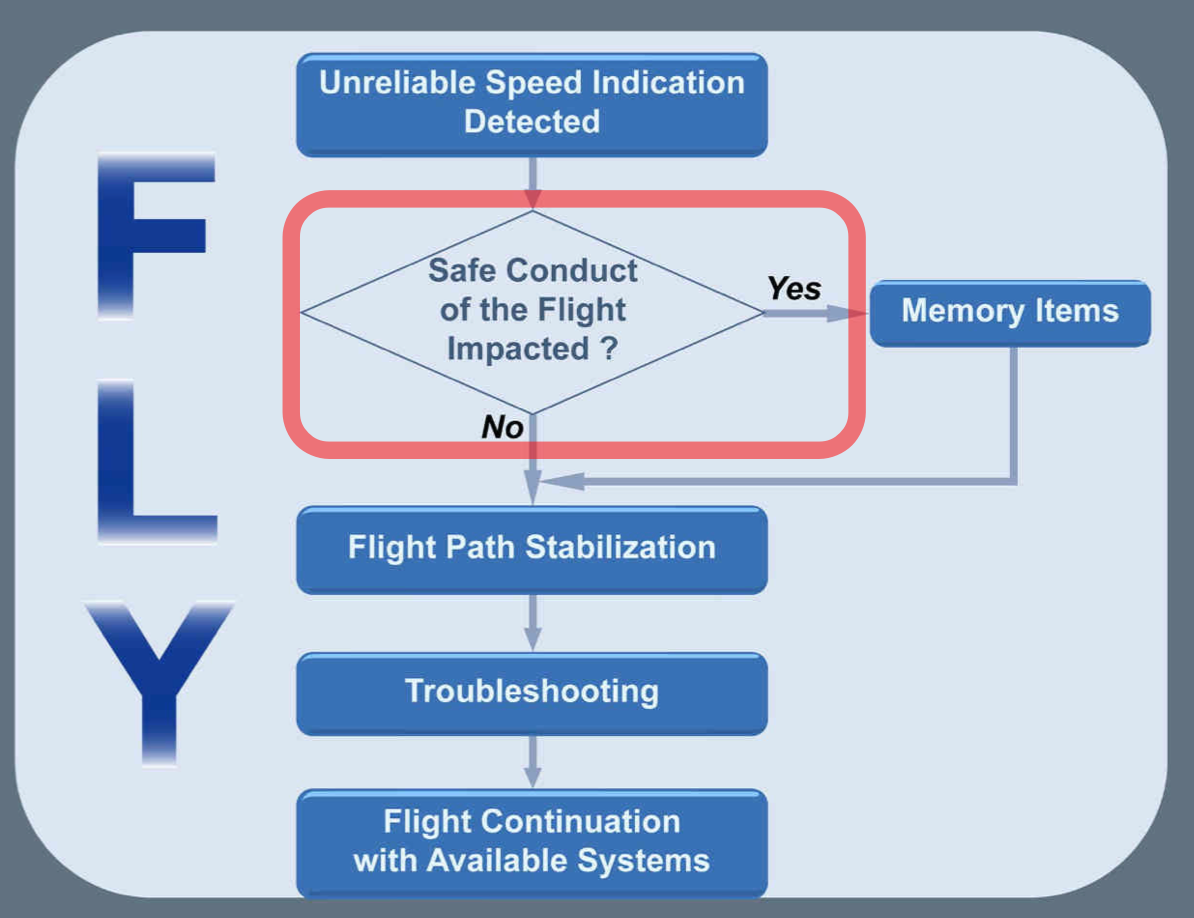 F
L
Y

Unreliable Speed Indication Detected

Safe Conduct of the Flight Impacted ?

Yes

Memory Items

No

Flight Path Stabilization

Troubleshooting

Flight Continuation with Available Systems